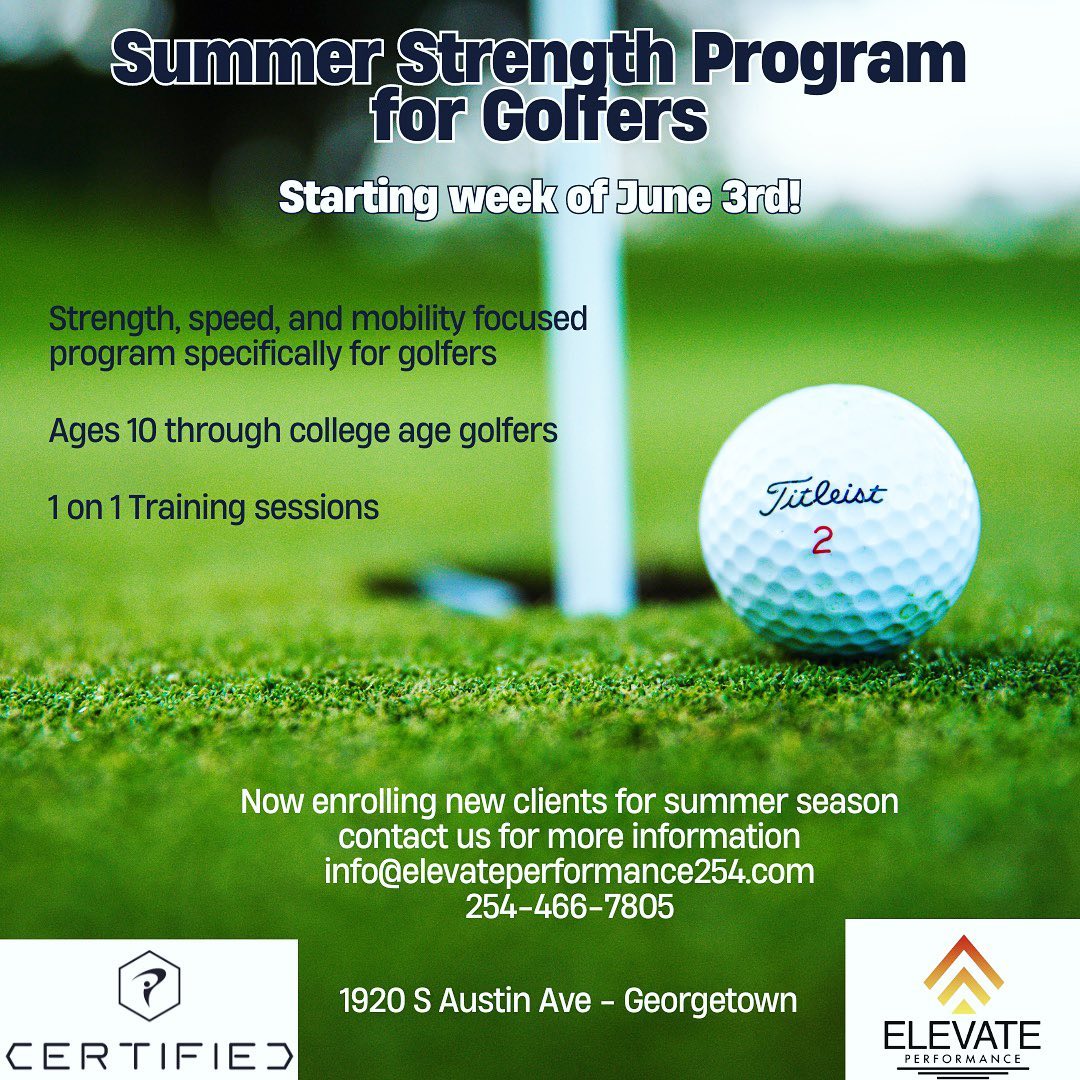 Summer Strength Program for Golfers

Starting week of June 3rd!

Strength, speed, and mobility focused program specifically for golfers

Ages 10 through college age golfers

1 on 1 Training sessions

Titleist
2

Now enrolling new clients for summer season
contact us for more information
info@elevateperformance254.com
254-466-7805

CERTIFIED

1920 S Austin Ave - Georgetown

ELEVATE
PERFORMANCE